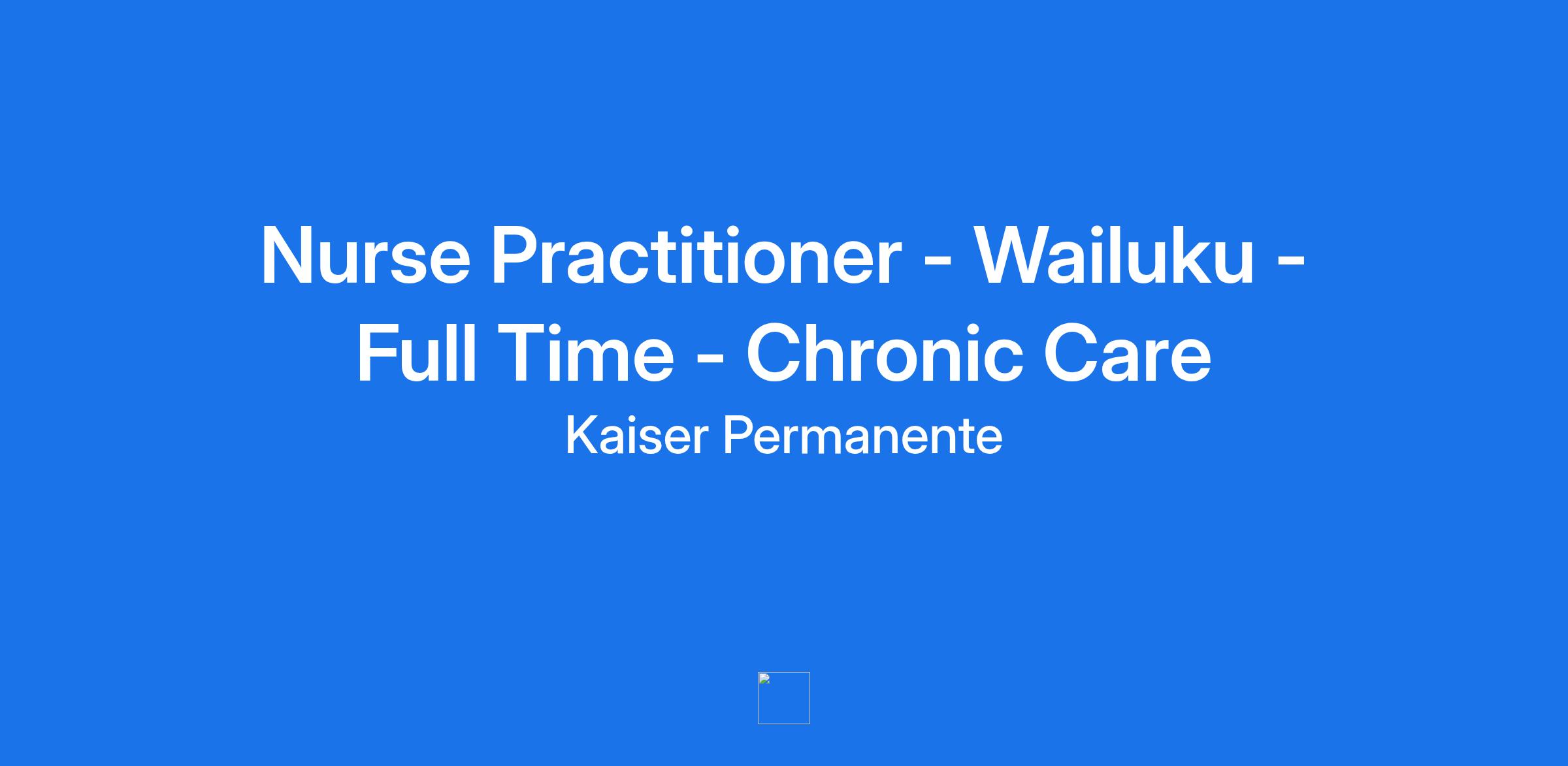 Nurse Practitioner - Wailuku - Full Time - Chronic Care

Kaiser Permanente